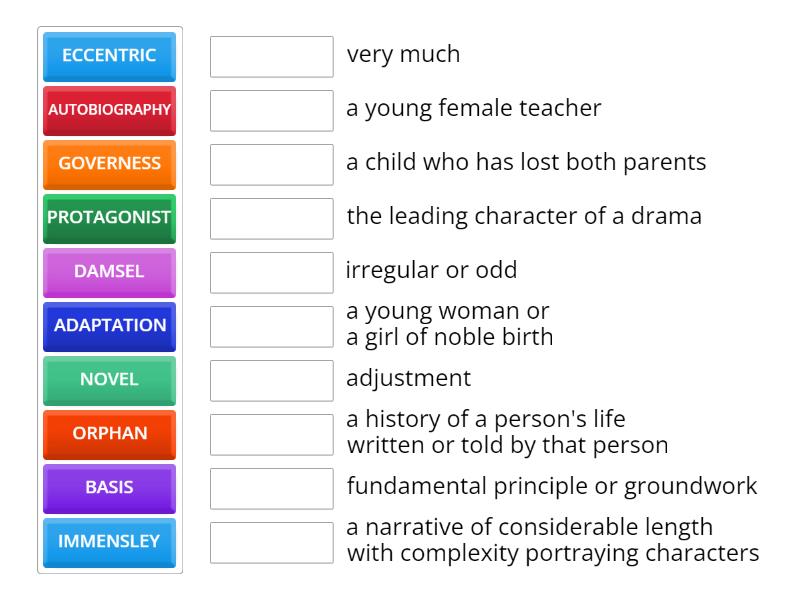 ECCENTRIC
AUTOBIOGRAPHY
GOVERNESS
PROTAGONIST
DAMSEL
ADAPTATION
NOVEL
ORPHAN
BASIS
IMMENSLEY

very much
a young female teacher
a child who has lost both parents
the leading character of a drama
irregular or odd
a young woman or a girl of noble birth
adjustment
a history of a person's life written or told by that person
fundamental principle or groundwork
a narrative of considerable length with complexity portraying characters